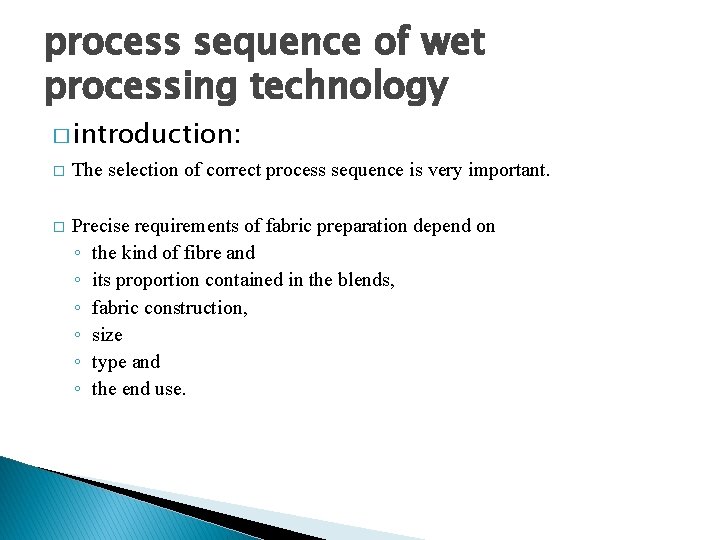 process sequence of wet processing technology

□ introduction:

□ The selection of correct process sequence is very important.

□ Precise requirements of fabric preparation depend on
◦ the kind of fibre and
◦ its proportion contained in the blends,
◦ fabric construction,
◦ size
◦ type and
◦ the end use.